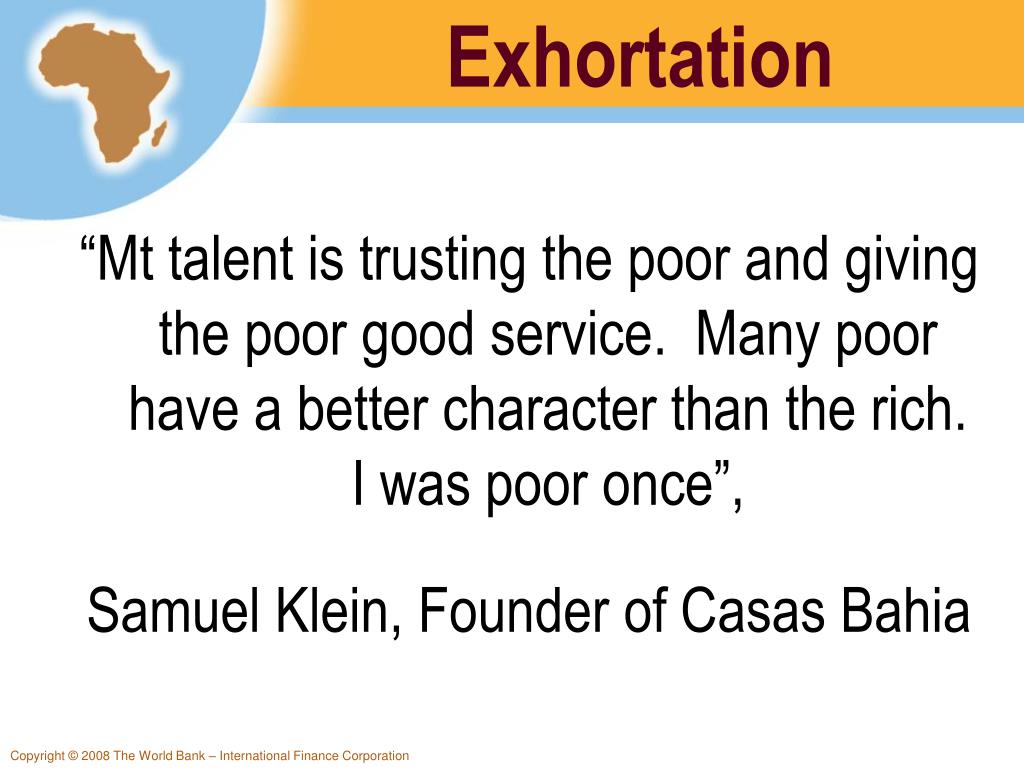 Exhortation

“Mt talent is trusting the poor and giving the poor good service. Many poor have a better character than the rich. I was poor once”,

Samuel Klein, Founder of Casas Bahia

Copyright © 2008 The World Bank – International Finance Corporation